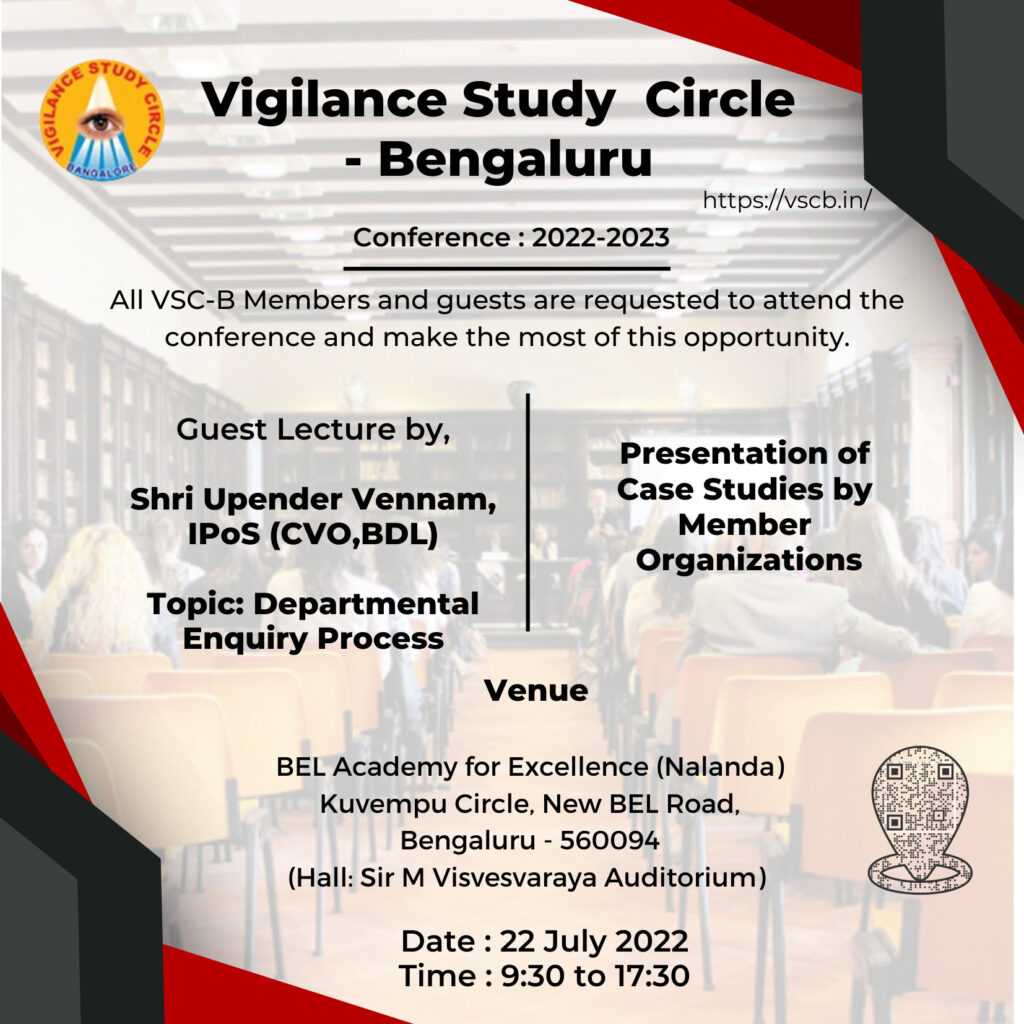 VIGILANCE STUDY CIRCLE
BANGALORE

Vigilance Study Circle - Bengaluru

https://vscb.in/

Conference : 2022-2023

All VSC-B Members and guests are requested to attend the conference and make the most of this opportunity.

Guest Lecture by,

Shri Upender Vennam, IPoS (CVO,BDL)

Topic: Departmental Enquiry Process

Presentation of Case Studies by Member Organizations

Venue

BEL Academy for Excellence (Nalanda)
Kuvempu Circle, New BEL Road,
Bengaluru - 560094
(Hall: Sir M Visvesvaraya Auditorium)

Date : 22 July 2022
Time : 9:30 to 17:30